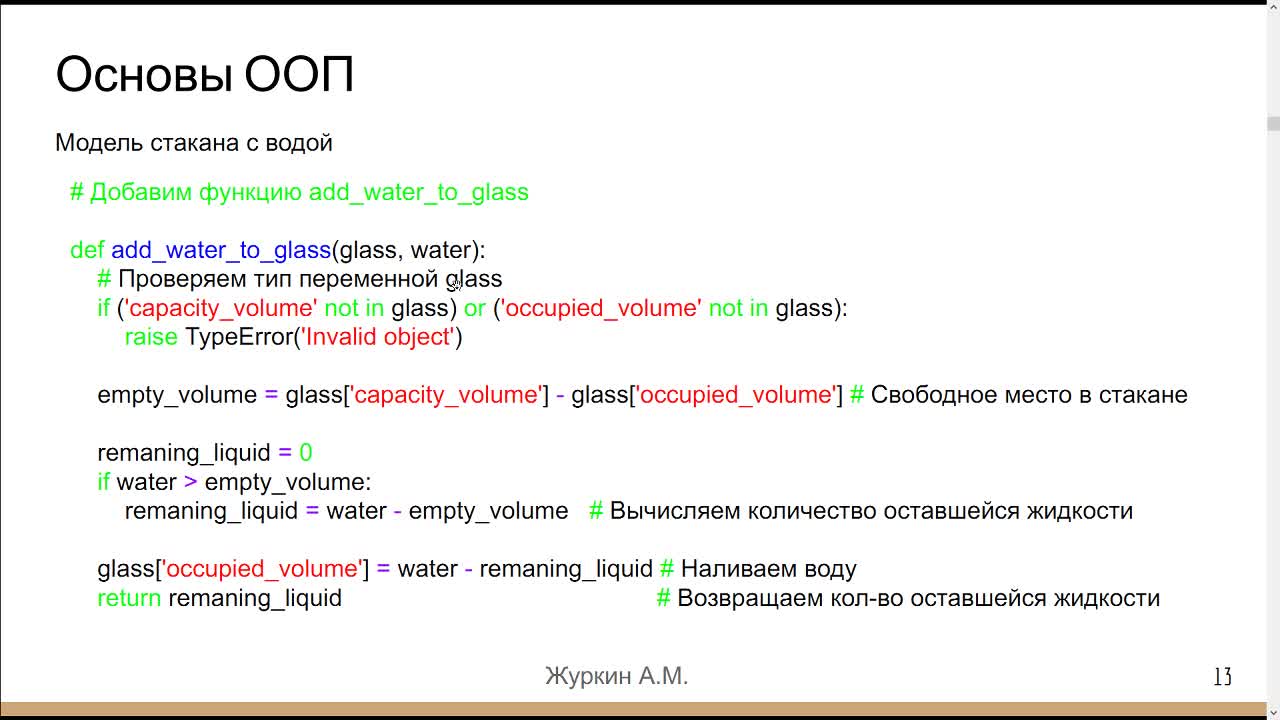 Основы ООП

Модель стакана с водой

# Добавим функцию add_water_to_glass

def add_water_to_glass(glass, water):
    # Проверяем тип переменной glass
    if ('capacity_volume' not in glass) or ('occupied_volume' not in glass):
        raise TypeError('Invalid object')

    empty_volume = glass['capacity_volume'] - glass['occupied_volume'] # Свободное место в стакане

    remaning_liquid = 0
    if water > empty_volume:
        remaning_liquid = water - empty_volume   # Вычисляем количество оставшейся жидкости

    glass['occupied_volume'] = water - remaning_liquid # Наливаем воду
    return remaning_liquid                              # Возвращаем кол-во оставшейся жидкости

Журкин А.М.

13